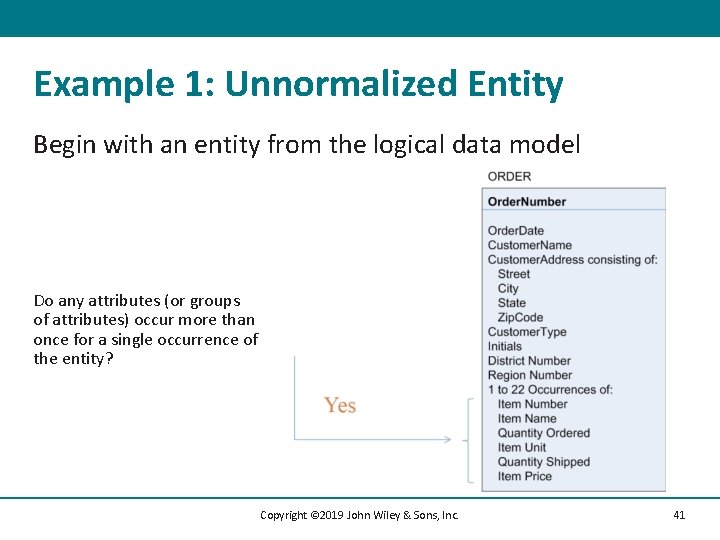 Example 1: Unnormalized Entity

Begin with an entity from the logical data model

Do any attributes (or groups of attributes) occur more than once for a single occurrence of the entity?

Yes

ORDER

OrderNumber

OrderDate
CustomerName
CustomerAddress consisting of:
Street
City
State
ZipCode
CustomerType
Initials
District Number
Region Number
1 to 22 Occurrences of:
Item Number
Item Name
Quantity Ordered
Item Unit
Quantity Shipped
Item Price

Copyright ©2019 John Wiley & Sons, Inc.

41